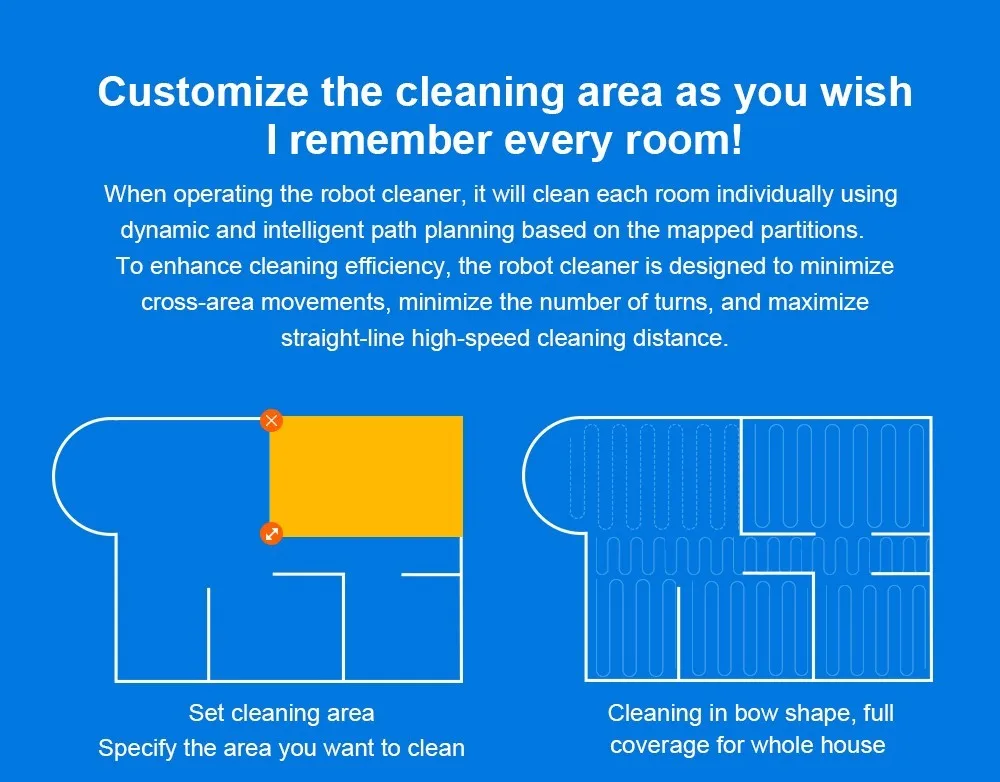 Customize the cleaning area as you wish
I remember every room!

When operating the robot cleaner, it will clean each room individually using dynamic and intelligent path planning based on the mapped partitions. To enhance cleaning efficiency, the robot cleaner is designed to minimize cross-area movements, minimize the number of turns, and maximize straight-line high-speed cleaning distance.

Set cleaning area
Specify the area you want to clean

Cleaning in bow shape, full coverage for whole house